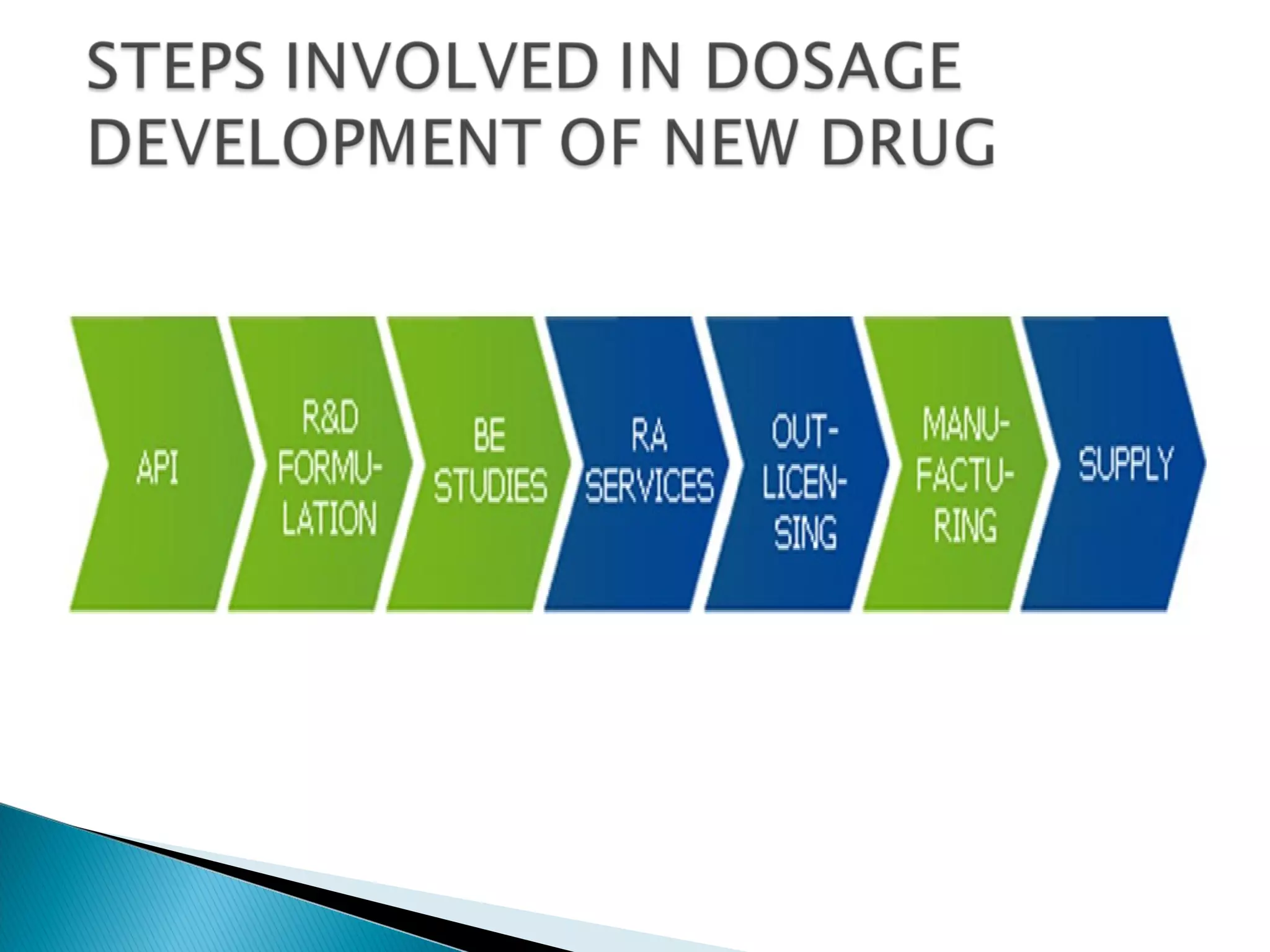 STEPS INVOLVED IN DOSAGE DEVELOPMENT OF NEW DRUG

API

R&D FORMULATION

BE STUDIES

RA SERVICES

OUT-LICENSING

MANUFACTURING

SUPPLY